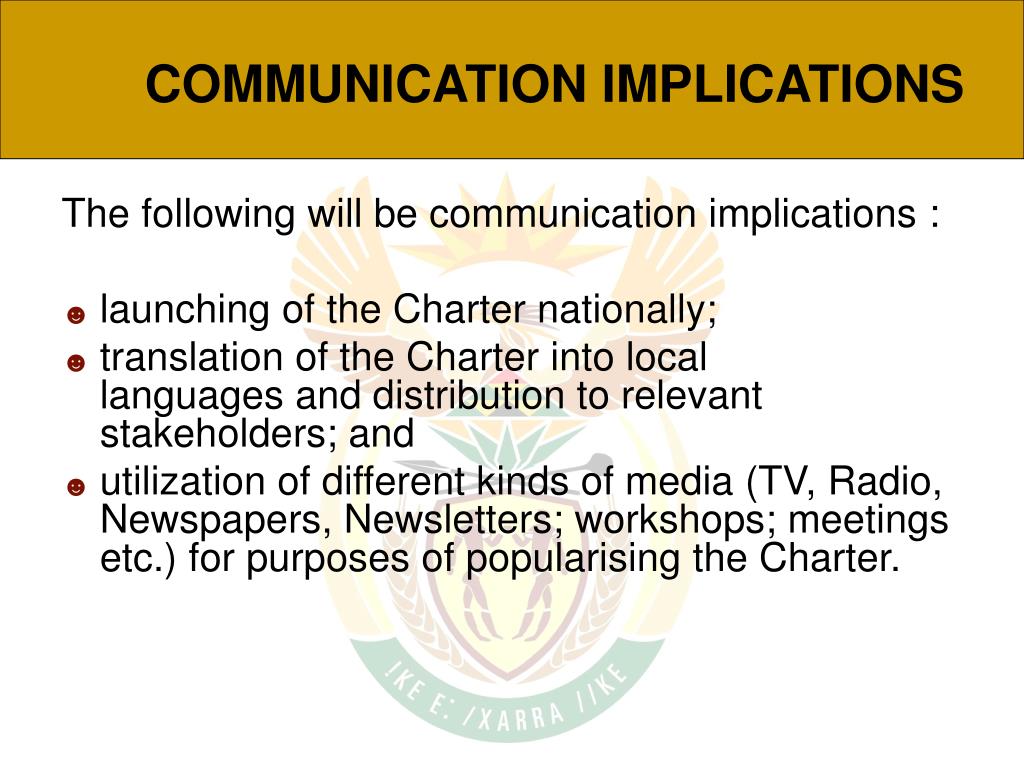 COMMUNICATION IMPLICATIONS

The following will be communication implications :

☻ launching of the Charter nationally;
☻ translation of the Charter into local languages and distribution to relevant stakeholders; and
☻ utilization of different kinds of media (TV, Radio, Newspapers, Newsletters; workshops; meetings etc.) for purposes of popularising the Charter.

!KE E: /XARRA //KE